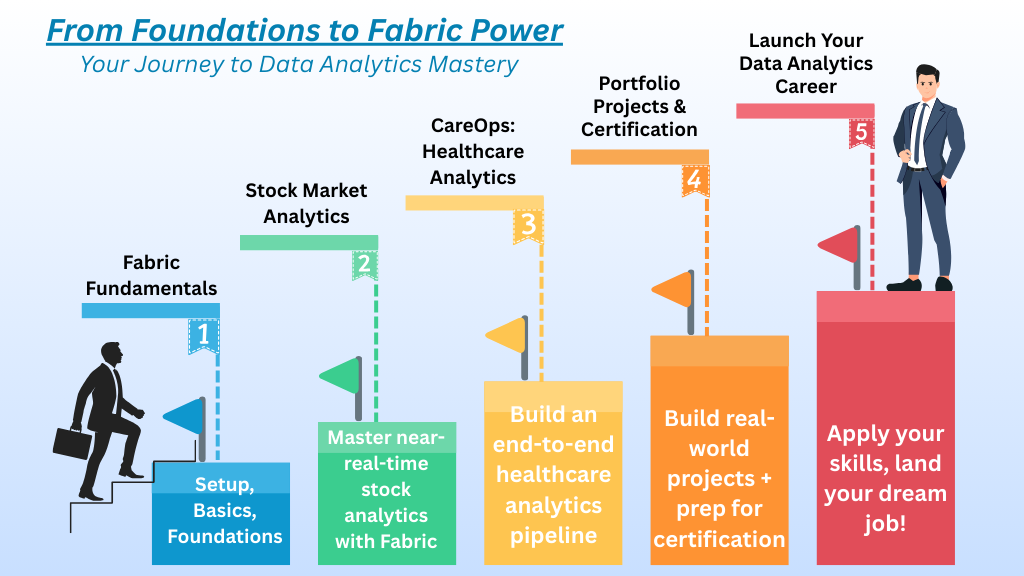 From Foundations to Fabric Power
Your Journey to Data Analytics Mastery

Fabric Fundamentals
1
Setup, Basics, Foundations

Stock Market Analytics
2
Master near-real-time stock analytics with Fabric

CareOps: Healthcare Analytics
3
Build an end-to-end healthcare analytics pipeline

Portfolio Projects & Certification
4
Build real-world projects + prep for certification

Launch Your Data Analytics Career
5
Apply your skills, land your dream job!